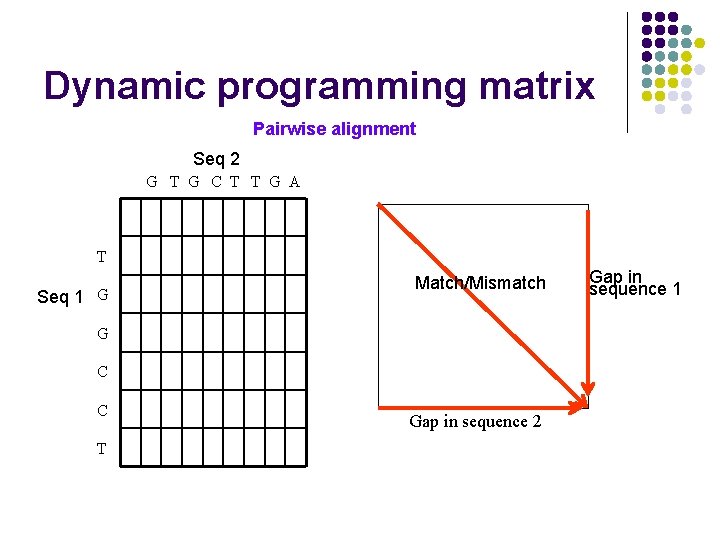 Dynamic programming matrix

Pairwise alignment

Seq 2
G T G C T T G A

Seq 1
T
G
G
C
C
T

Match/Mismatch

Gap in sequence 1

Gap in sequence 2